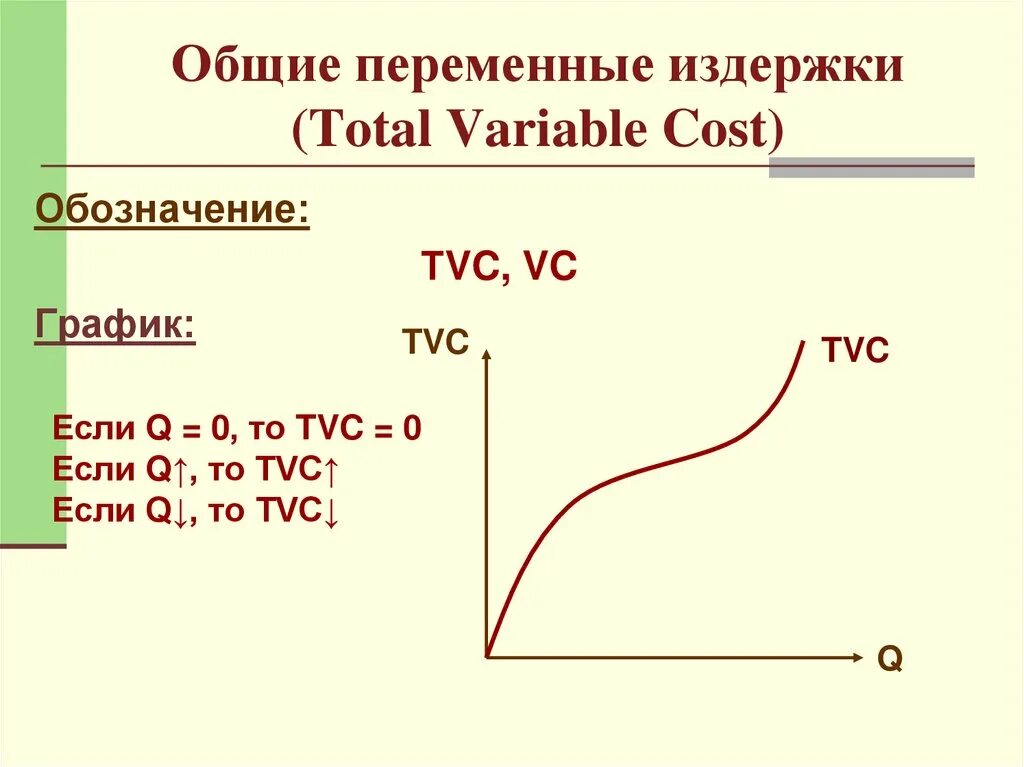 Общие переменные издержки (Total Variable Cost)

Обозначение:

TVC, VC

График:

Если Q = 0, то TVC = 0
Если Q↑, то TVC↑
Если Q↓, то TVC↓

TVC

TVC

Q